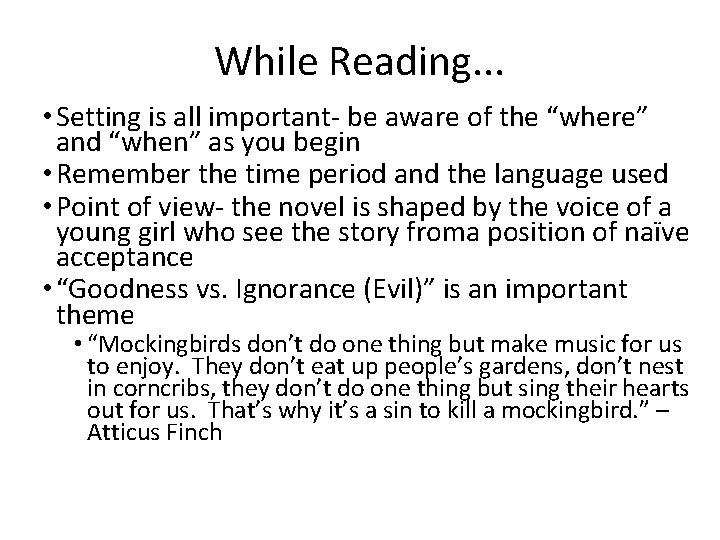 While Reading...

• Setting is all important- be aware of the “where” and “when” as you begin

• Remember the time period and the language used

• Point of view- the novel is shaped by the voice of a young girl who see the story froma position of naïve acceptance

• “Goodness vs. Ignorance (Evil)” is an important theme

• “Mockingbirds don’t do one thing but make music for us to enjoy. They don’t eat up people’s gardens, don’t nest in corncribs, they don’t do one thing but sing their hearts out for us. That’s why it’s a sin to kill a mockingbird.” – Atticus Finch